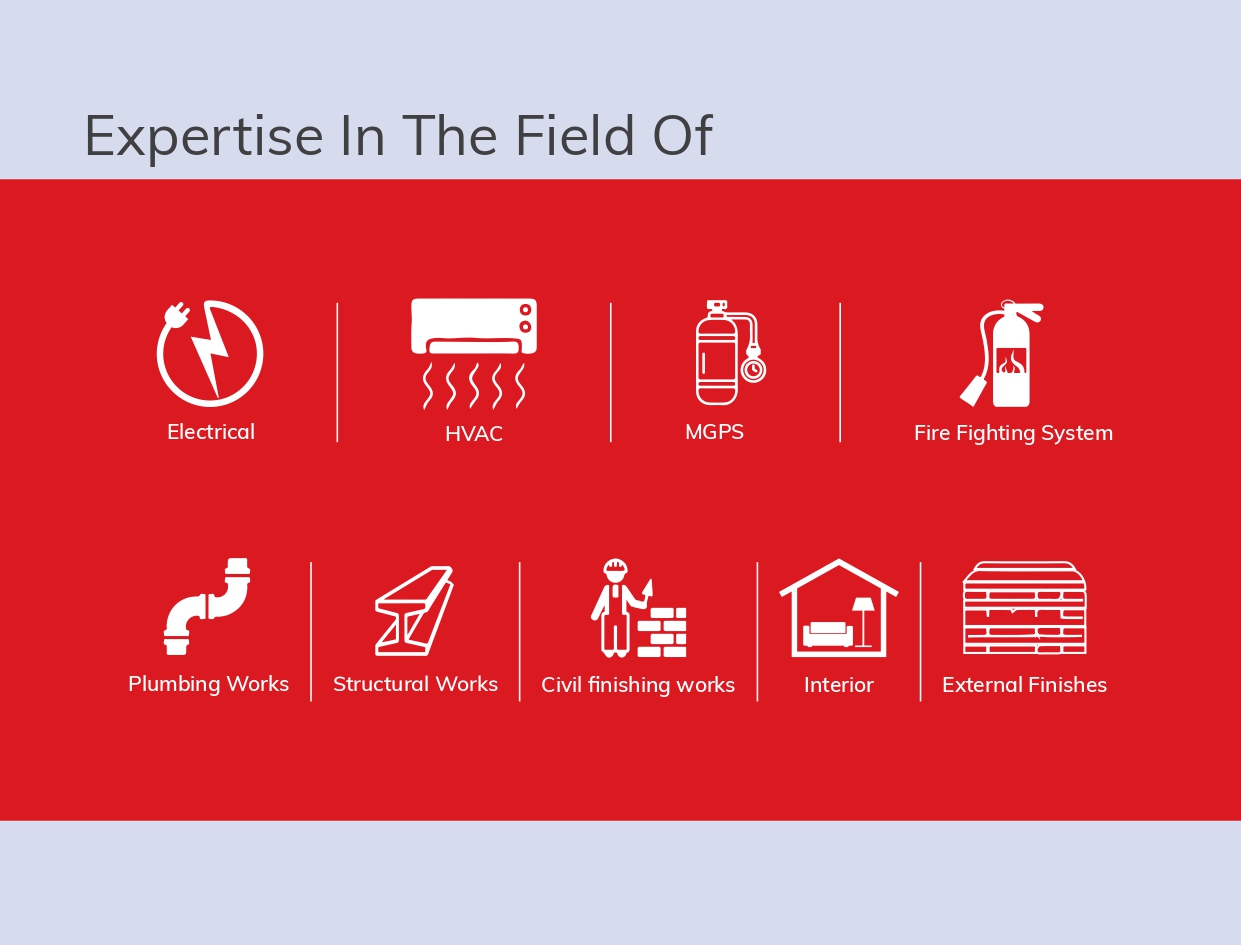 Expertise In The Field Of

Electrical

HVAC

MGPS

Fire Fighting System

Plumbing Works

Structural Works

Civil finishing works

Interior

External Finishes